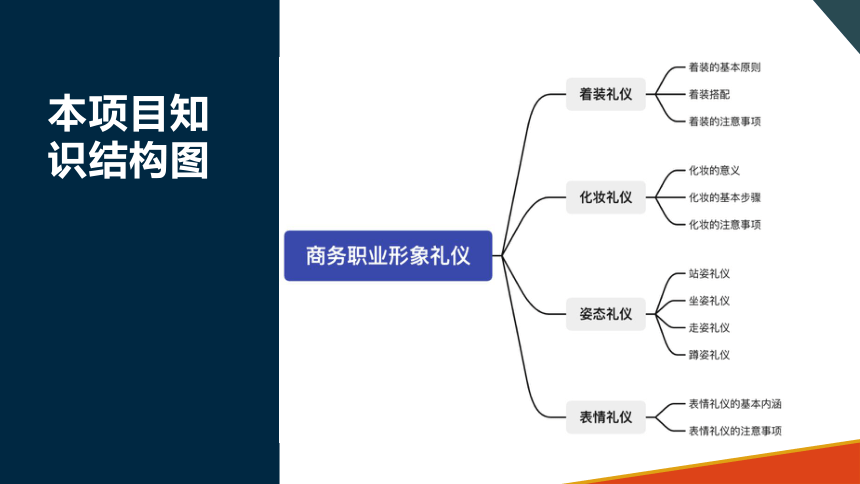 本项目知识结构图

商务职业形象礼仪

着装礼仪
着装的基本原则
着装搭配
着装的注意事项

化妆礼仪
化妆的意义
化妆的基本步骤
化妆的注意事项

姿态礼仪
站姿礼仪
坐姿礼仪
走姿礼仪
蹲姿礼仪

表情礼仪
表情礼仪的基本内涵
表情礼仪的注意事项